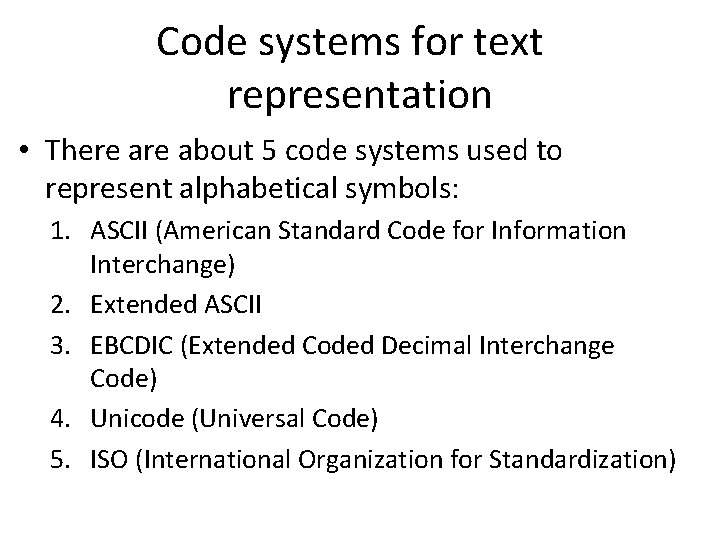 Code systems for text representation

• There are about 5 code systems used to represent alphabetical symbols:

1. ASCII (American Standard Code for Information Interchange)
2. Extended ASCII
3. EBCDIC (Extended Coded Decimal Interchange Code)
4. Unicode (Universal Code)
5. ISO (International Organization for Standardization)